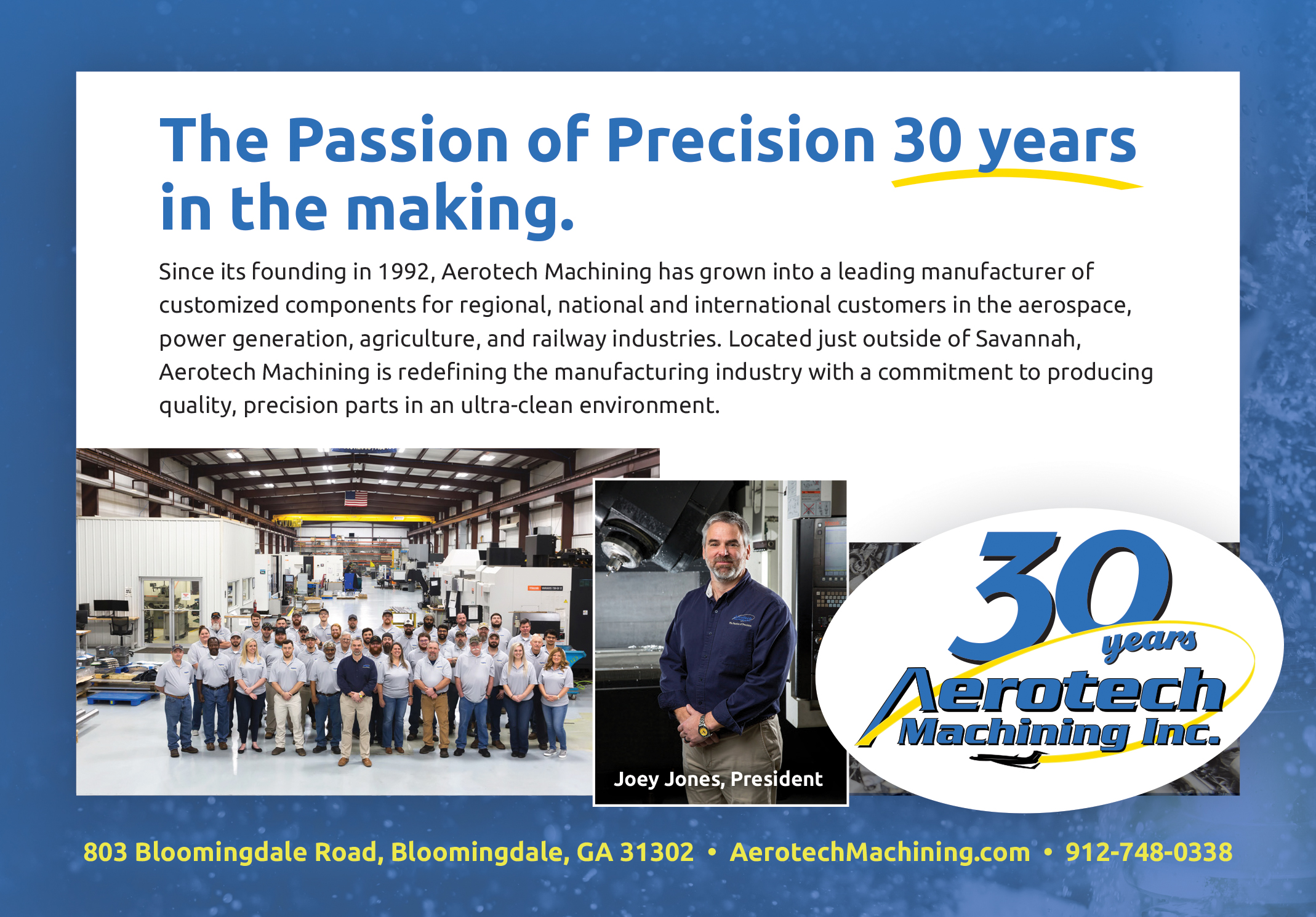 The Passion of Precision 30 years in the making.

Since its founding in 1992, Aerotech Machining has grown into a leading manufacturer of customized components for regional, national and international customers in the aerospace, power generation, agriculture, and railway industries. Located just outside of Savannah, Aerotech Machining is redefining the manufacturing industry with a commitment to producing quality, precision parts in an ultra-clean environment.

Joey Jones, President

30 years
Aerotech Machining Inc.

803 Bloomingdale Road, Bloomingdale, GA 31302 • AerotechMachining.com • 912-748-0338